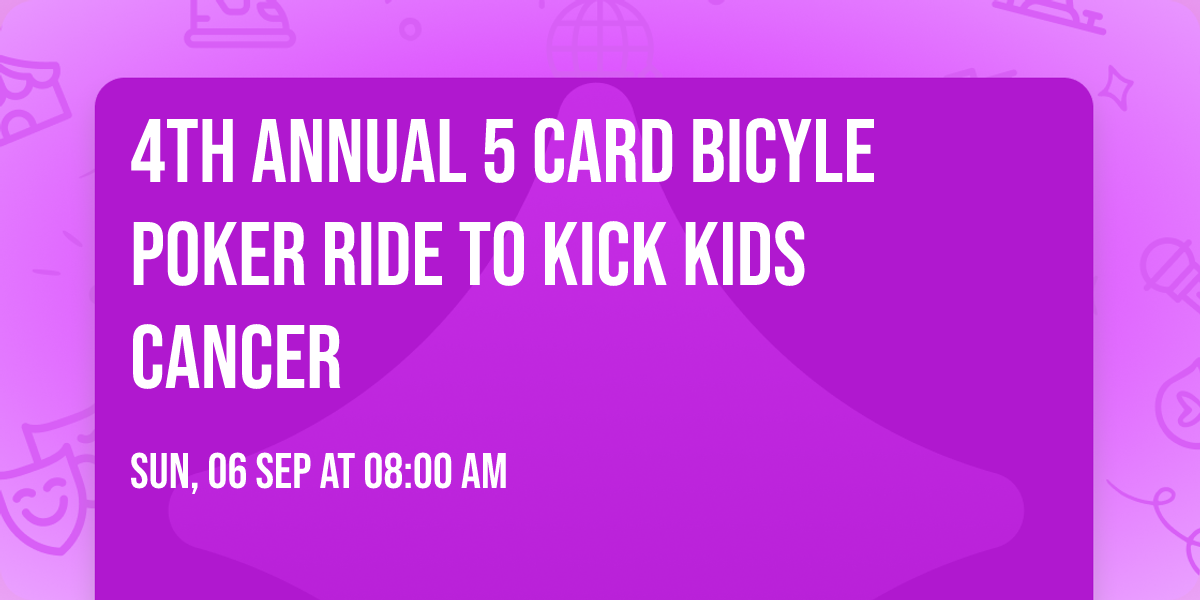 4TH ANNUAL 5 CARD BICYLE POKER RIDE TO KICK KIDS CANCER

SUN, 06 SEP AT 08:00 AM